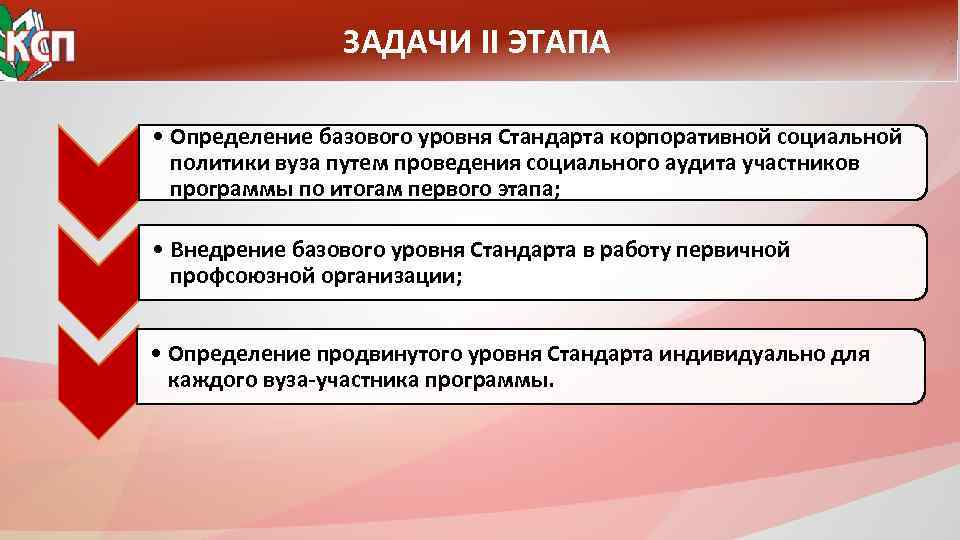 КСП

ЗАДАЧИ II ЭТАПА

• Определение базового уровня Стандарта корпоративной социальной политики вуза путем проведения социального аудита участников программы по итогам первого этапа;

• Внедрение базового уровня Стандарта в работу первичной профсоюзной организации;

• Определение продвинутого уровня Стандарта индивидуально для каждого вуза-участника программы.